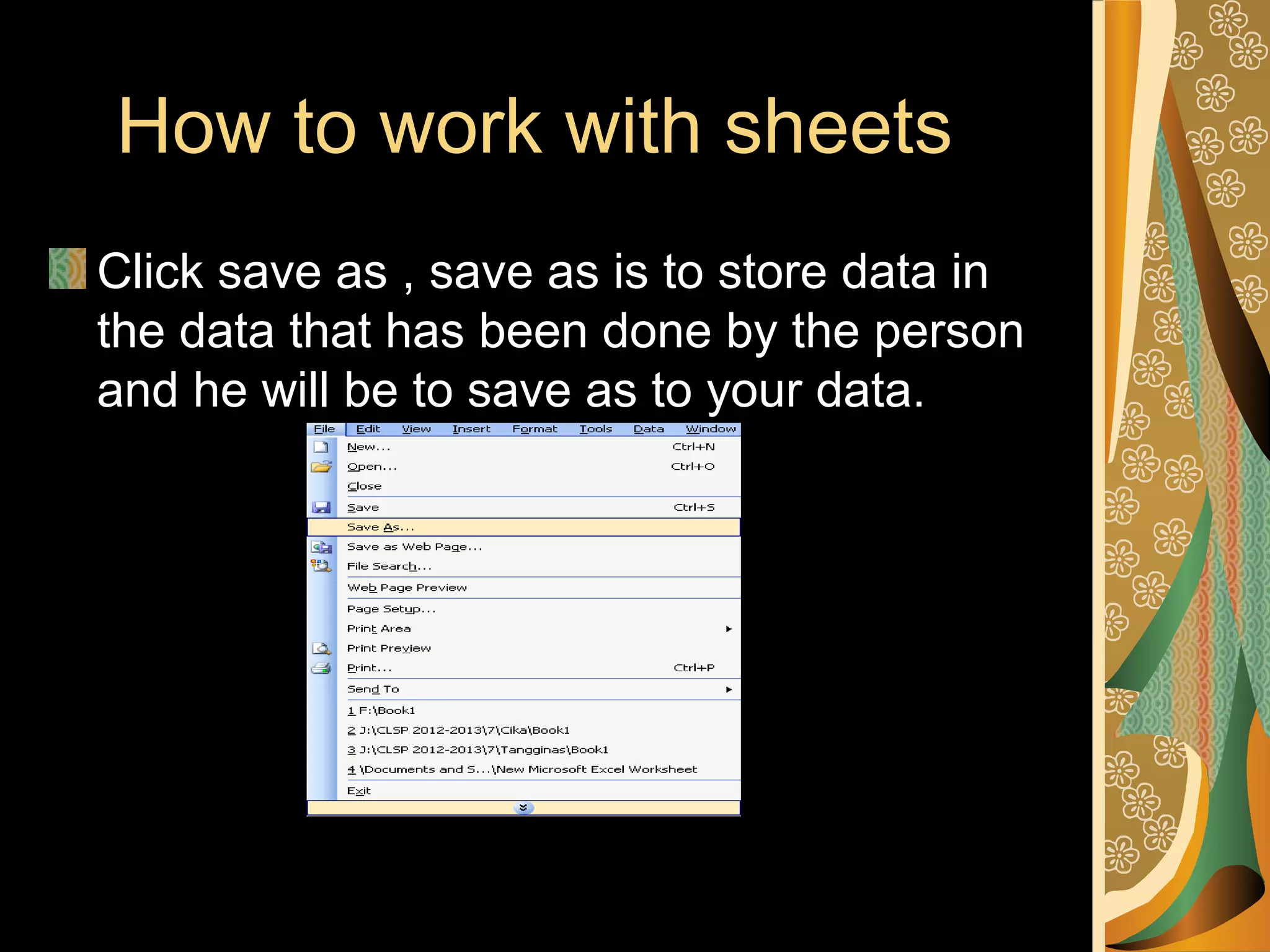 How to work with sheets

Click save as , save as is to store data in the data that has been done by the person and he will be to save as to your data.

File Edit View Insert Format Tools Data Window

New... Ctrl+N
Open... Ctrl+O
Close
Save Ctrl+S
Save As...
Save as Web Page...
File Search...
Web Page Preview
Page Setup...
Print Area
Print Preview
Print... Ctrl+P
Send To
1 F:\Book1
2 J:\CLSP 2012-2013\7\Cika\Book1
3 J:\CLSP 2012-2013\7\Tangginas\Book1
4 \Documents and S...\New Microsoft Excel Worksheet
Exit